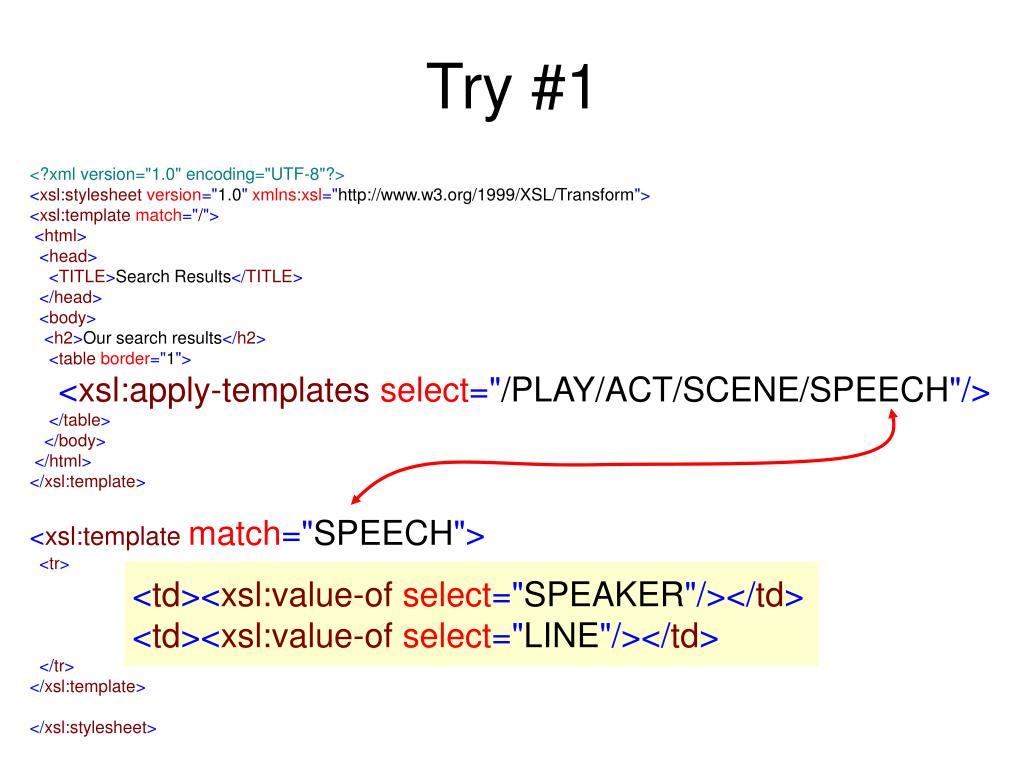 Try #1

<?xml version="1.0" encoding="UTF-8"?>
<xsl:stylesheet version="1.0" xmlns:xsl="http://www.w3.org/1999/XSL/Transform">
<xsl:template match="/">
<html>
<head>
<TITLE>Search Results</TITLE>
</head>
<body>
<h2>Our search results</h2>
<table border="1">
<xsl:apply-templates select="/PLAY/ACT/SCENE/SPEECH"/>
</table>
</body>
</html>
</xsl:template>

<xsl:template match="SPEECH">
<tr>
<td><xsl:value-of select="SPEAKER"/></td>
<td><xsl:value-of select="LINE"/></td>
</tr>
</xsl:template>

</xsl:stylesheet>